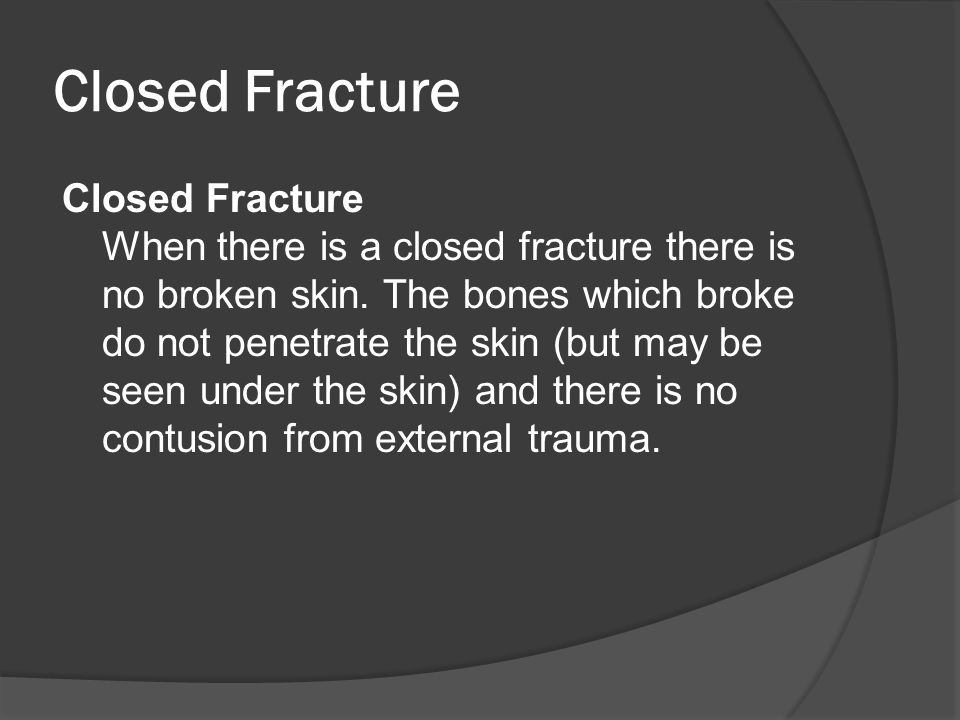 Closed Fracture

Closed Fracture

When there is a closed fracture there is no broken skin. The bones which broke do not penetrate the skin (but may be seen under the skin) and there is no contusion from external trauma.